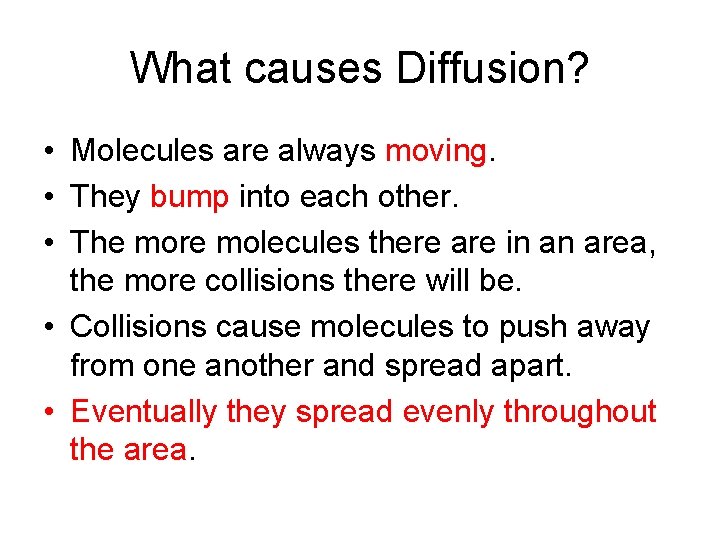 What causes Diffusion?

• Molecules are always moving.
• They bump into each other.
• The more molecules there are in an area, the more collisions there will be.
• Collisions cause molecules to push away from one another and spread apart.
• Eventually they spread evenly throughout the area.